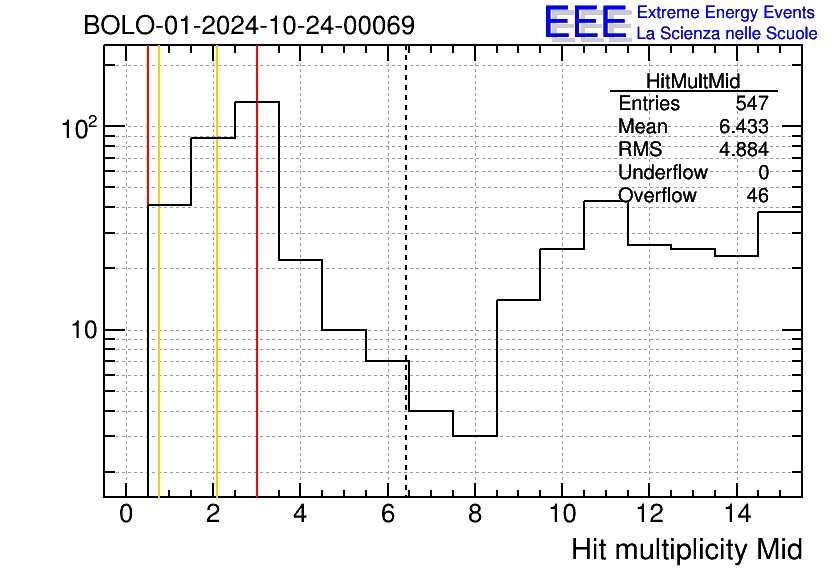 BOLO-01-2024-10-24-00069

EEE Extreme Energy Events
La Scienza nelle Scuole

| HitMultMid | |
|---|---|
| Entries | 547 |
| Mean | 6.433 |
| RMS | 4.884 |
| Underflow | 0 |
| Overflow | 46 |

$10^2$

10

0 2 4 6 8 10 12 14

Hit multiplicity Mid